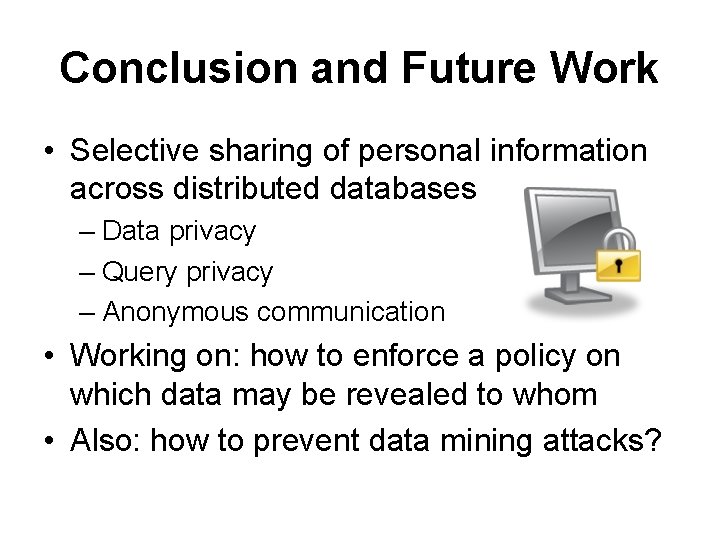 Conclusion and Future Work

• Selective sharing of personal information across distributed databases
– Data privacy
– Query privacy
– Anonymous communication
• Working on: how to enforce a policy on which data may be revealed to whom
• Also: how to prevent data mining attacks?